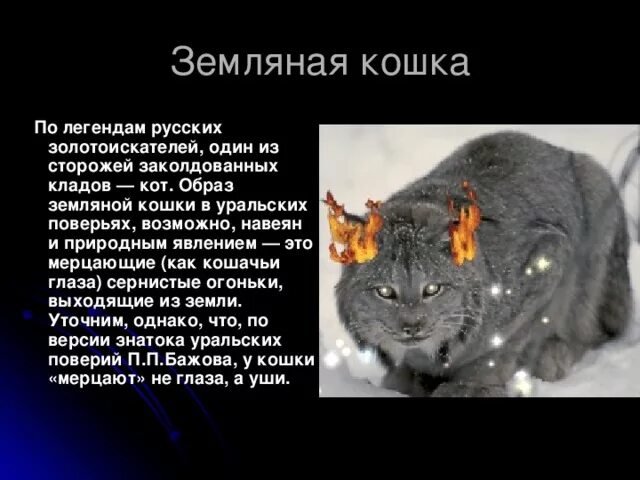 Земляная кошка

По легендам русских золотоискателей, один из сторожей заколдованных кладов — кот. Образ земляной кошки в уральских поверьях, возможно, навеян и природным явлением — это мерцающие (как кошачьи глаза) сернистые огоньки, выходящие из земли. Уточним, однако, что, по версии знатока уральских поверий П.П.Бажова, у кошки «мерцают» не глаза, а уши.